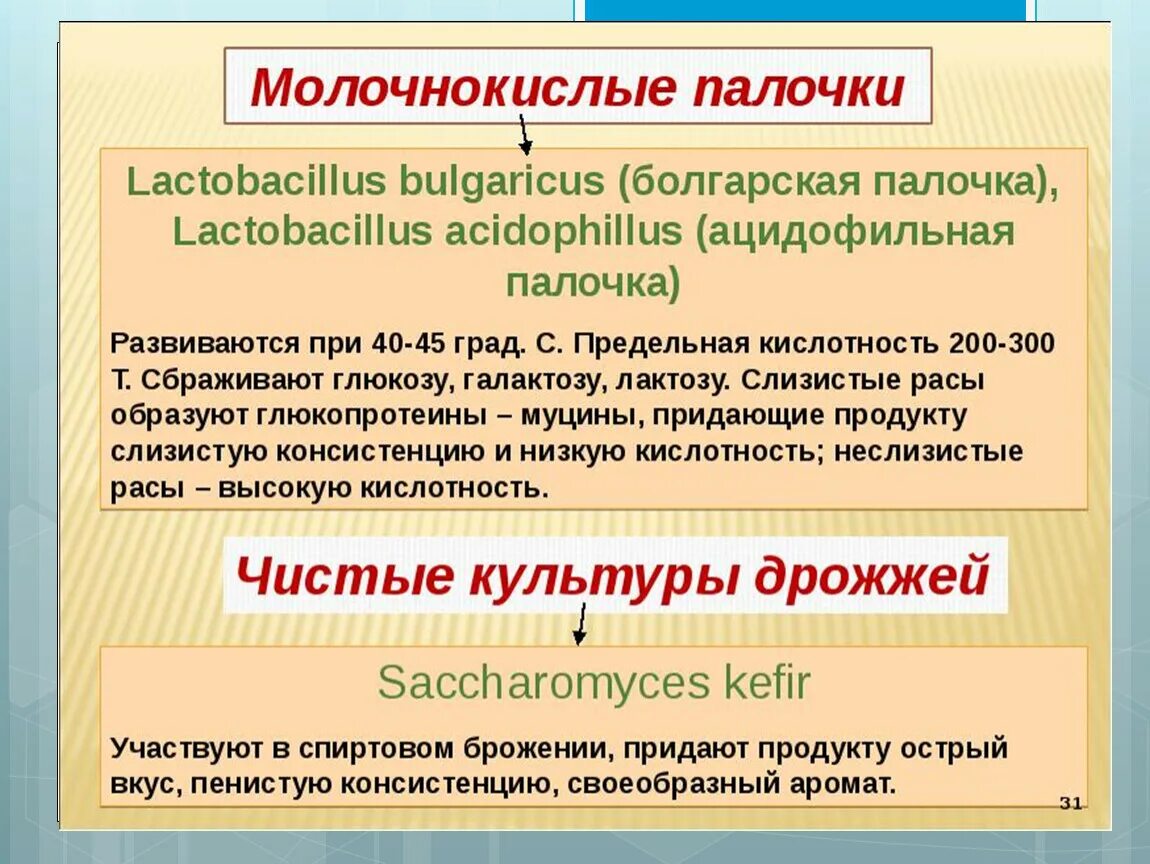 Молочнокислые палочки

Lactobacillus bulgaricus (болгарская палочка), Lactobacillus acidophillus (ацидофильная палочка)

Развиваются при 40-45 град. С. Предельная кислотность 200-300 Т. Сбраживают глюкозу, галактозу, лактозу. Слизистые расы образуют глюкопротеины – муцины, придающие продукту слизистую консистенцию и низкую кислотность; неслизистые расы – высокую кислотность.

Чистые культуры дрожжей

Saccharomyces kefir

Участвуют в спиртовом брожении, придают продукту острый вкус, пенистую консистенцию, своеобразный аромат.

31